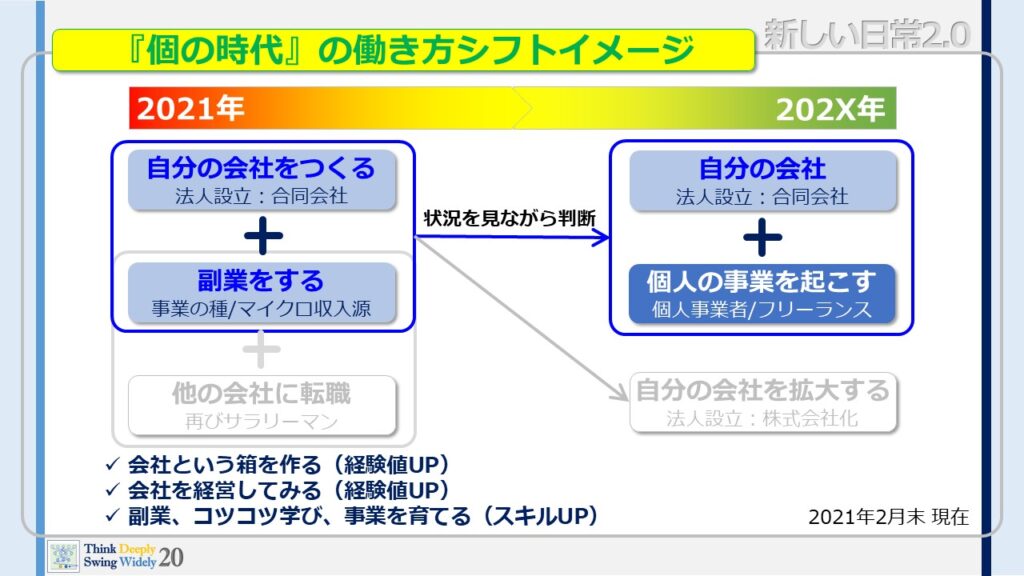 『個の時代』の働き方シフトイメージ

新しい日常2.0

2021年

202X年

自分の会社をつくる
法人設立：合同会社

＋

副業をする
事業の種/マイクロ収入源

＋

他の会社に転職
再びサラリーマン

状況を見ながら判断

自分の会社
法人設立：合同会社

＋

個人の事業を起こす
個人事業者/フリーランス

自分の会社を拡大する
法人設立：株式会社化

✓ 会社という箱を作る（経験値UP）
✓ 会社を経営してみる（経験値UP）
✓ 副業、コツコツ学び、事業を育てる（スキルUP）

2021年2月末 現在

Think Deeply Swing Widely 20